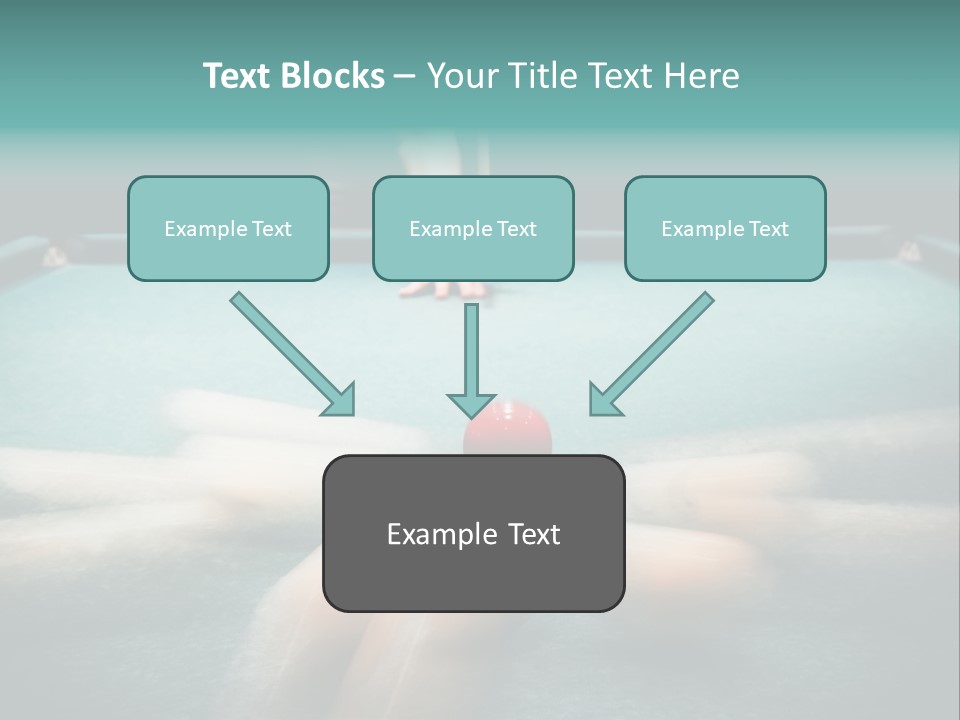 Text Blocks – Your Title Text Here

Example Text

Example Text

Example Text

Example Text